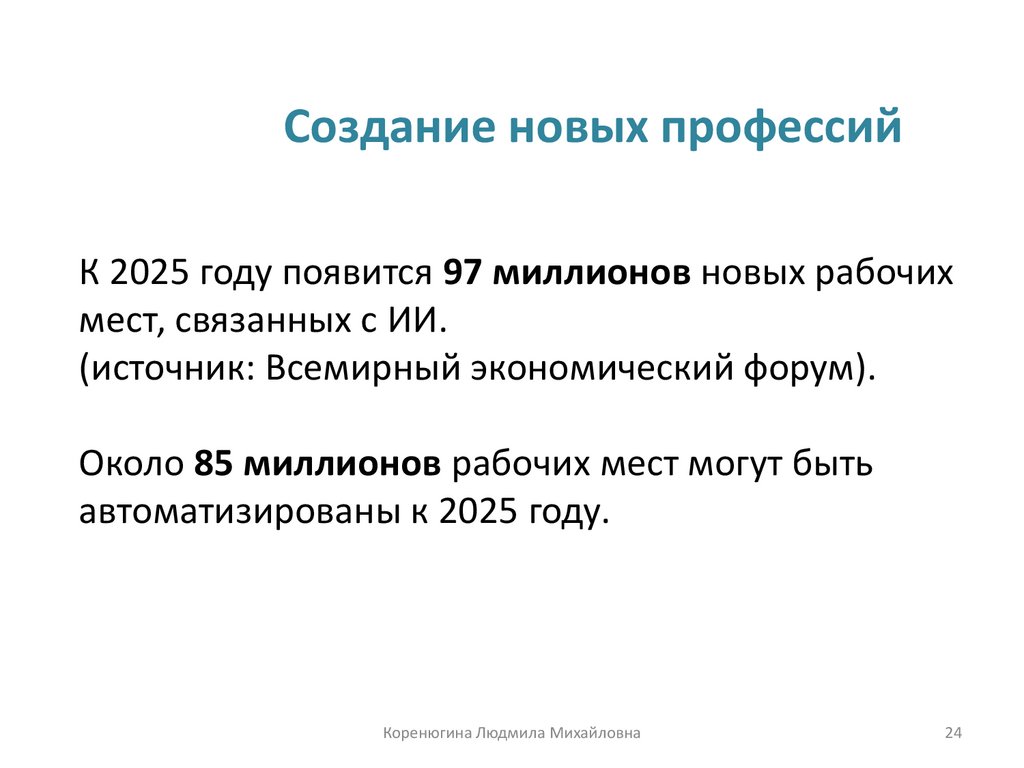 Создание новых профессий

К 2025 году появится 97 миллионов новых рабочих мест, связанных с ИИ.
(источник: Всемирный экономический форум).

Около 85 миллионов рабочих мест могут быть автоматизированы к 2025 году.

Коренюгина Людмила Михайловна

24